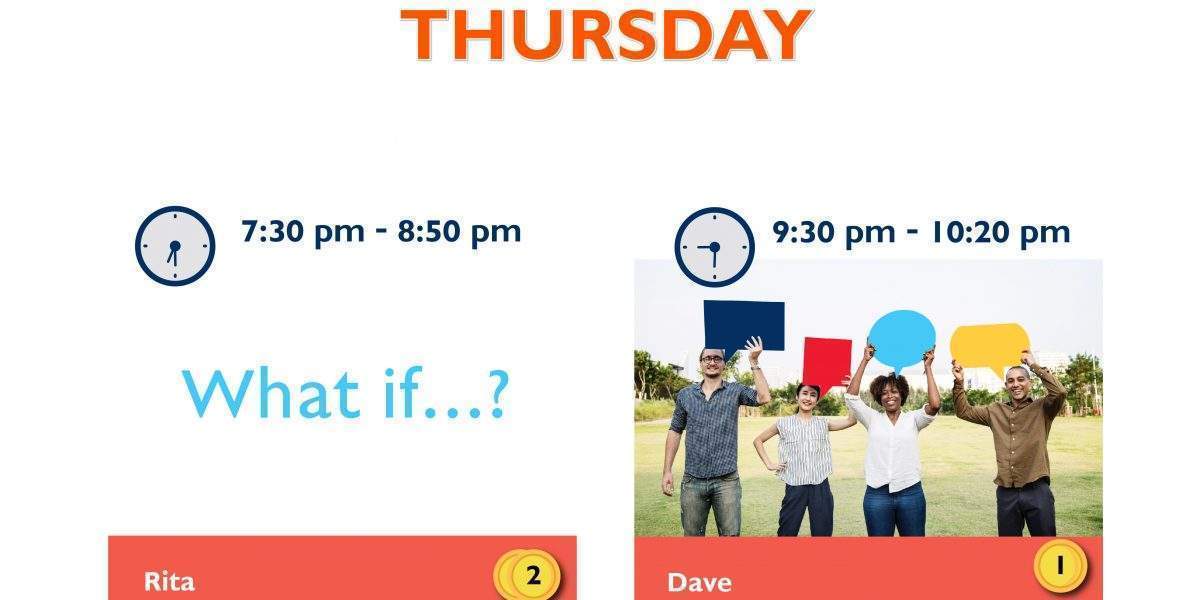 THURSDAY

7:30 pm - 8:50 pm

What if...?

Rita

2

9:30 pm - 10:20 pm

Dave

1